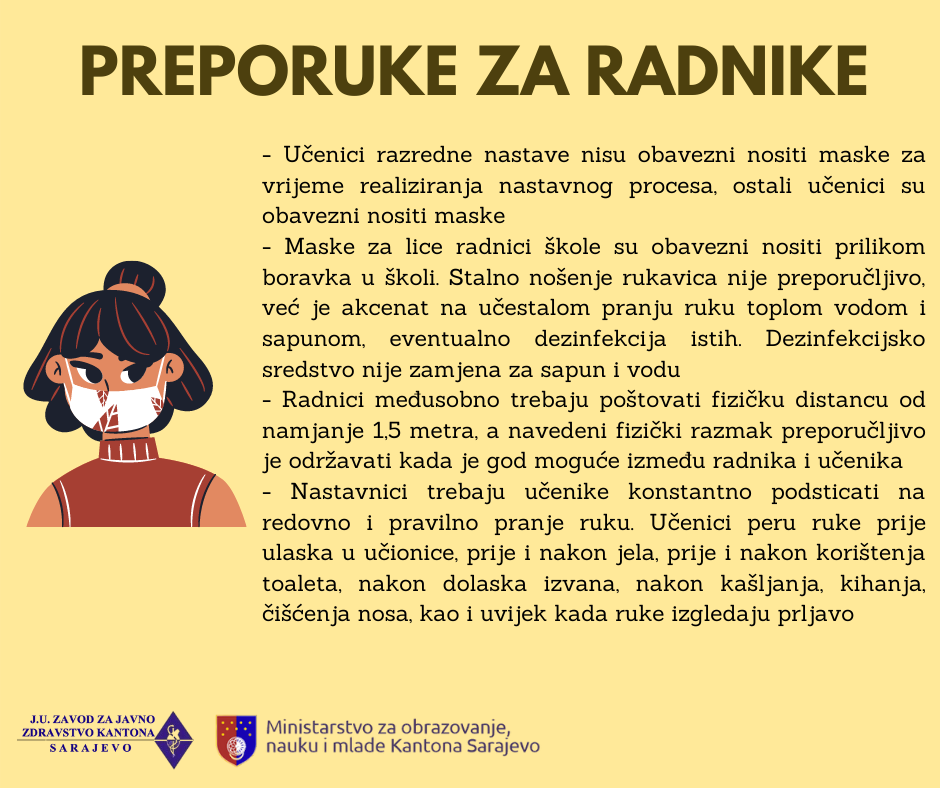 PREPORUKE ZA RADNIKE

- Učenici razredne nastave nisu obavezni nositi maske za vrijeme realiziranja nastavnog procesa, ostali učenici su obavezni nositi maske
- Maske za lice radnici škole su obavezni nositi prilikom boravka u školi. Stalno nošenje rukavica nije preporučljivo, već je akcenat na učestalom pranju ruku toplom vodom i sapunom, eventualno dezinfekcija istih. Dezinfekcijsko sredstvo nije zamjena za sapun i vodu
- Radnici međusobno trebaju poštovati fizičku distancu od namjanje 1,5 metra, a navedeni fizički razmak preporučljivo je održavati kada je god moguće između radnika i učenika
- Nastavnici trebaju učenike konstantno podsticati na redovno i pravilno pranje ruku. Učenici peru ruke prije ulaska u učionice, prije i nakon jela, prije i nakon korištenja toaleta, nakon dolaska izvana, nakon kašljanja, kihanja, čišćenja nosa, kao i uvijek kada ruke izgledaju prljavo

J.U. ZAVOD ZA JAVNO ZDRAVSTVO KANTONA SARAJEVO

Ministarstvo za obrazovanje, nauku i mlade Kantona Sarajevo